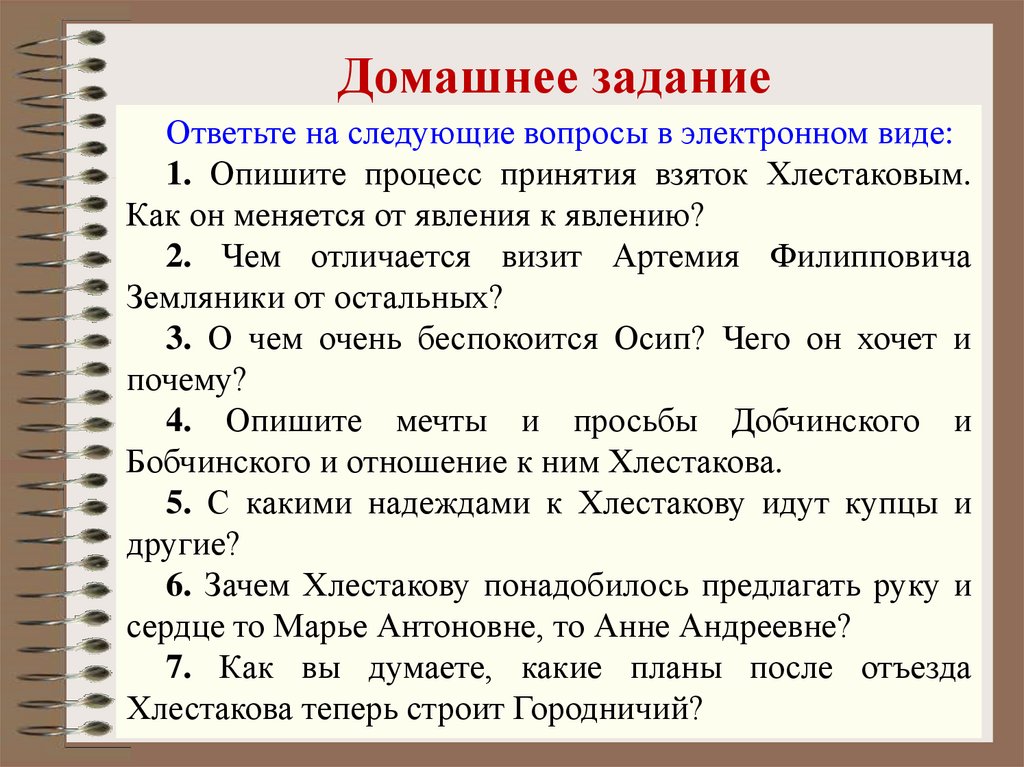 Домашнее задание

Ответьте на следующие вопросы в электронном виде:

1. Опишите процесс принятия взяток Хлестаковым. Как он меняется от явления к явлению?

2. Чем отличается визит Артемия Филипповича Земляники от остальных?

3. О чем очень беспокоится Осип? Чего он хочет и почему?

4. Опишите мечты и просьбы Добчинского и Бобчинского и отношение к ним Хлестакова.

5. С какими надеждами к Хлестакову идут купцы и другие?

6. Зачем Хлестакову понадобилось предлагать руку и сердце то Марье Антоновне, то Анне Андреевне?

7. Как вы думаете, какие планы после отъезда Хлестакова теперь строит Городничий?